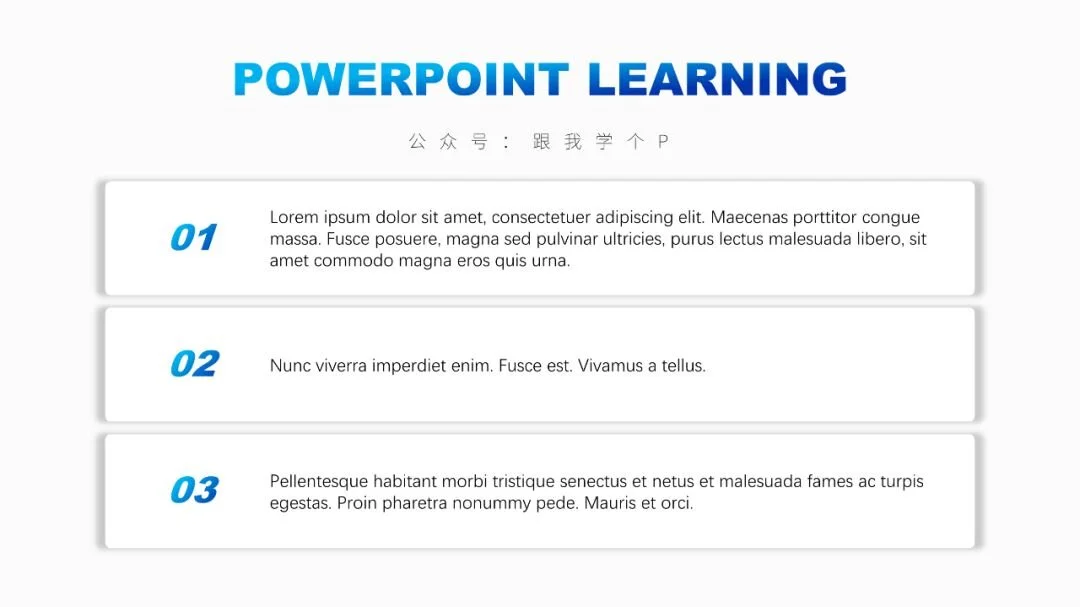 POWERPOINT LEARNING

公众号：跟我学个P

01

Lorem ipsum dolor sit amet, consectetuer adipiscing elit. Maecenas porttitor congue massa. Fusce posuere, magna sed pulvinar ultricies, purus lectus malesuada libero, sit amet commodo magna eros quis urna.

02

Nunc viverra imperdiet enim. Fusce est. Vivamus a tellus.

03

Pellentesque habitant morbi tristique senectus et netus et malesuada fames ac turpis egestas. Proin pharetra nonummy pede. Mauris et orci.